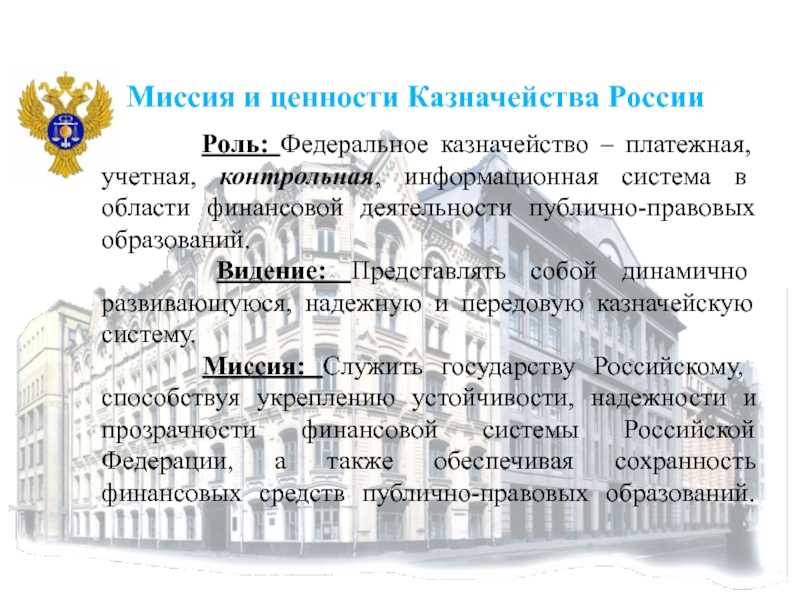 Миссия и ценности Казначейства России

Роль: Федеральное казначейство – платежная, учетная, контрольная, информационная система в области финансовой деятельности публично-правовых образований.

Видение: Представлять собой динамично развивающуюся, надежную и передовую казначейскую систему.

Миссия: Служить государству Российскому, способствуя укреплению устойчивости, надежности и прозрачности финансовой системы Российской Федерации, а также обеспечивая сохранность финансовых средств публично-правовых образований.